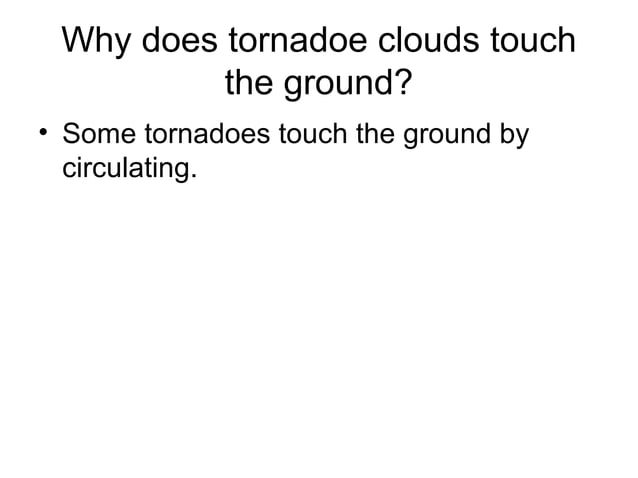 Why does tornadoe clouds touch the ground?

• Some tornadoes touch the ground by circulating.